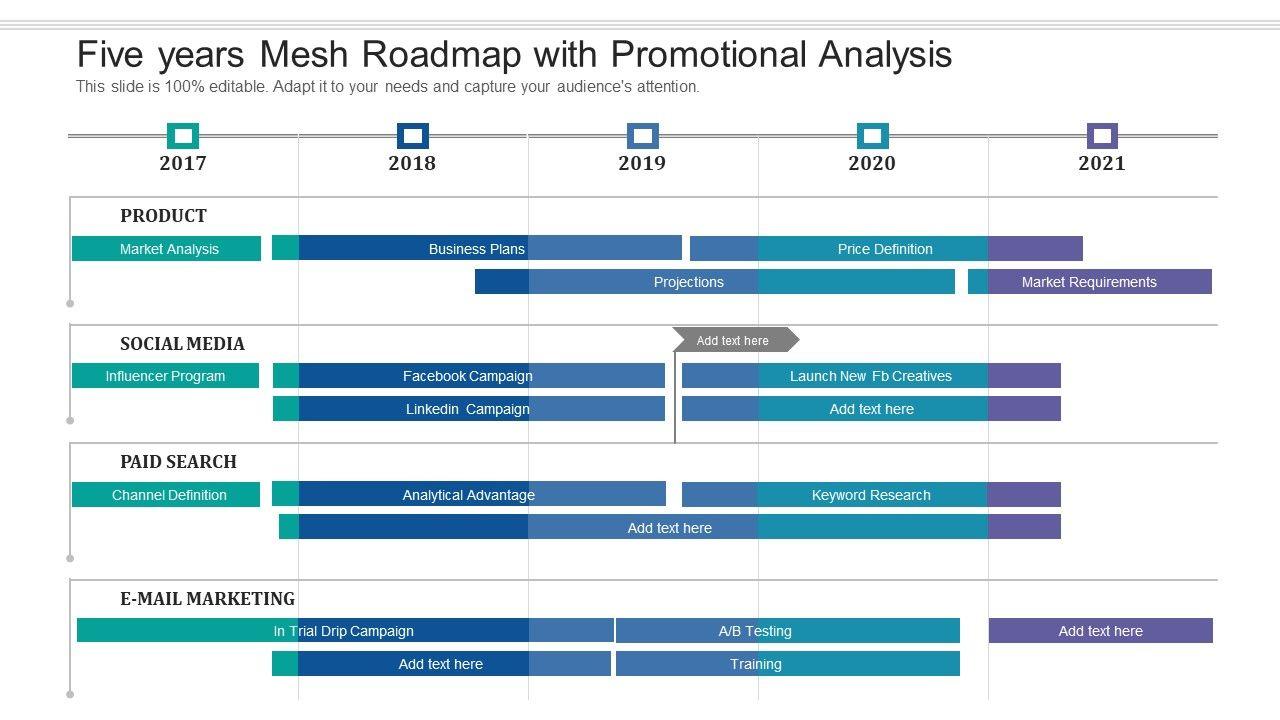 Five years Mesh Roadmap with Promotional Analysis
This slide is 100% editable. Adapt it to your needs and capture your audience's attention.

2017
2018
2019
2020
2021

PRODUCT
Market Analysis
Business Plans
Price Definition
Projections
Market Requirements

SOCIAL MEDIA
Add text here
Influencer Program
Facebook Campaign
Launch New Fb Creatives
Linkedin Campaign
Add text here

PAID SEARCH
Channel Definition
Analytical Advantage
Keyword Research
Add text here

E-MAIL MARKETING
In Trial Drip Campaign
A/B Testing
Add text here
Add text here
Training